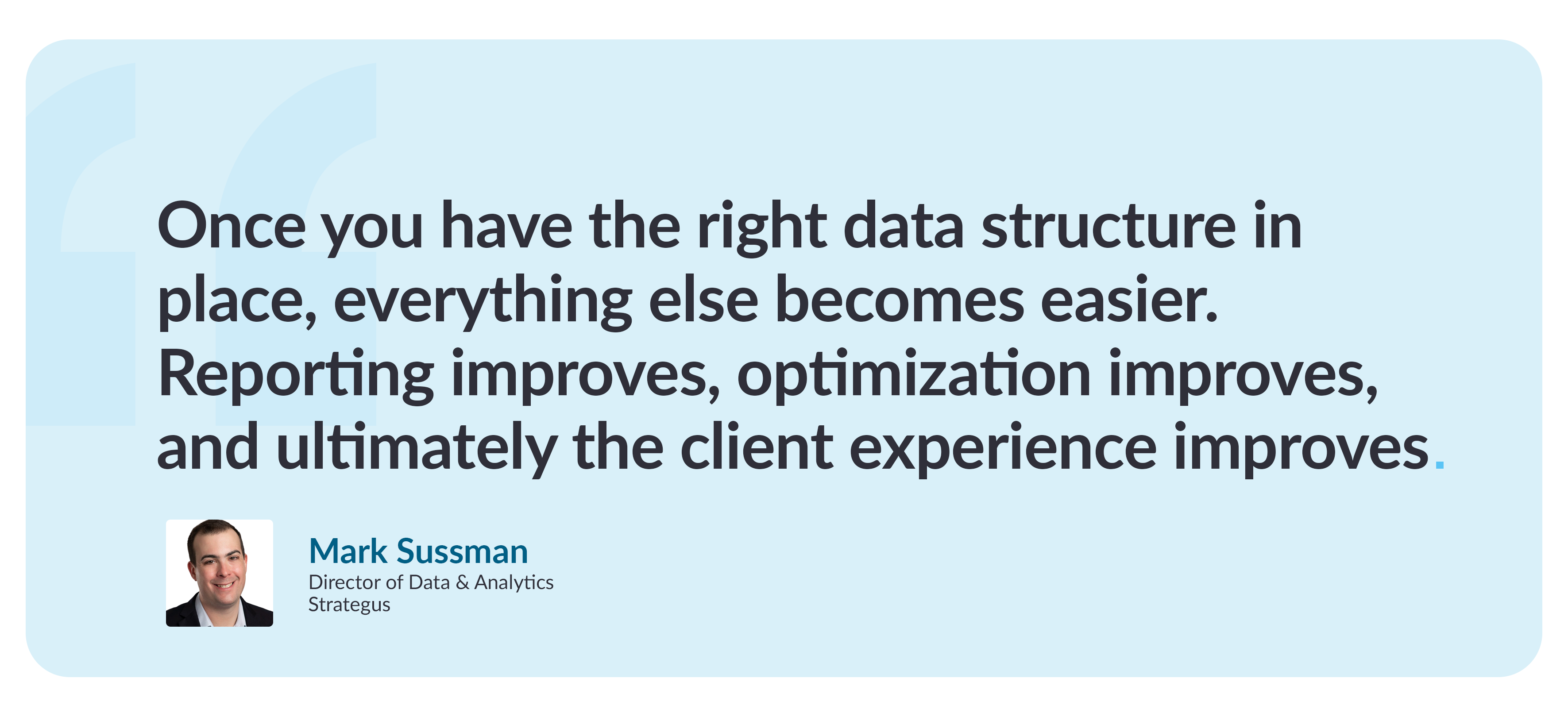 Once you have the right data structure in place, everything else becomes easier. Reporting improves, optimization improves, and ultimately the client experience improves.

Mark Sussman
Director of Data & Analytics
Strategus